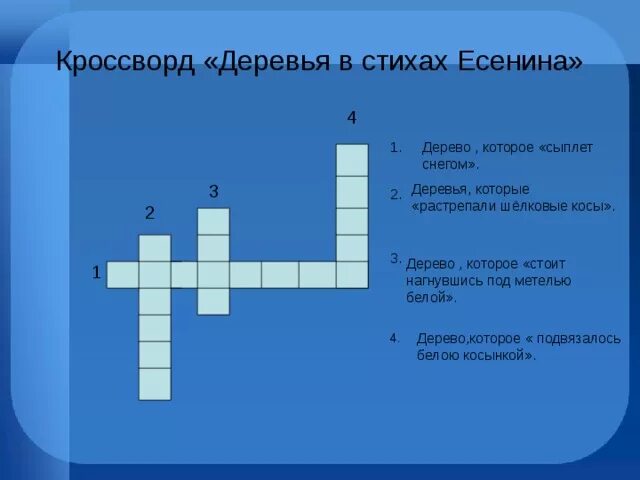 Кроссворд «Деревья в стихах Есенина»

4

3

2

1

1. Дерево , которое «сыплет снегом».

2. Деревья, которые «растрепали шёлковые косы».

3. Дерево , которое «стоит нагнувшись под метелью белой».

4. Дерево,которое « подвязалось белою косынкой».